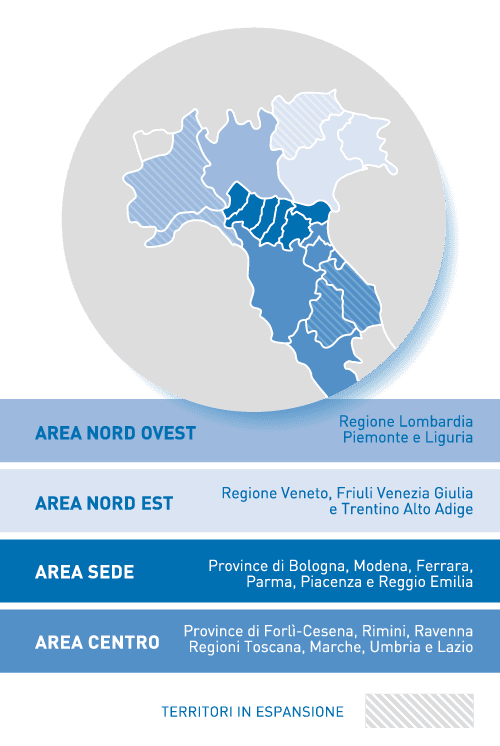 AREA NORD OVEST
Regione Lombardia
Piemonte e Liguria

AREA NORD EST
Regione Veneto, Friuli Venezia Giulia
e Trentino Alto Adige

AREA SEDE
Province di Bologna, Modena, Ferrara,
Parma, Piacenza e Reggio Emilia

AREA CENTRO
Province di Forlì-Cesena, Rimini, Ravenna
Regioni Toscana, Marche, Umbria e Lazio

TERRITORI IN ESPANSIONE